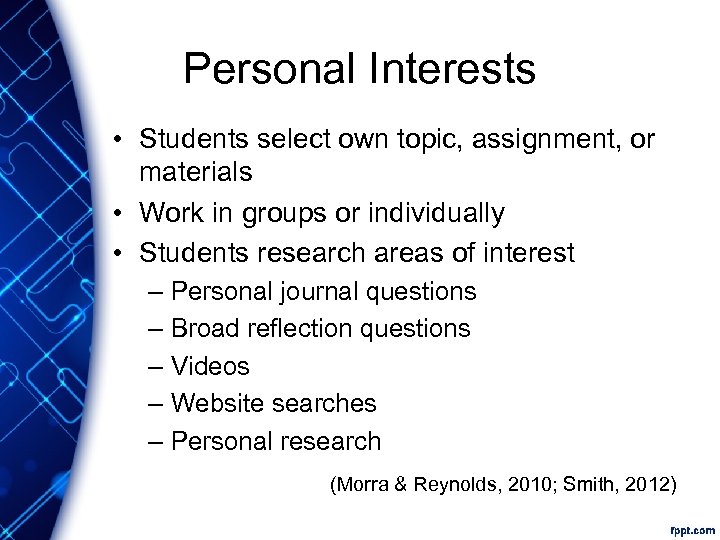 Personal Interests

• Students select own topic, assignment, or materials
• Work in groups or individually
• Students research areas of interest
– Personal journal questions
– Broad reflection questions
– Videos
– Website searches
– Personal research

(Morra & Reynolds, 2010; Smith, 2012)

fppt.com